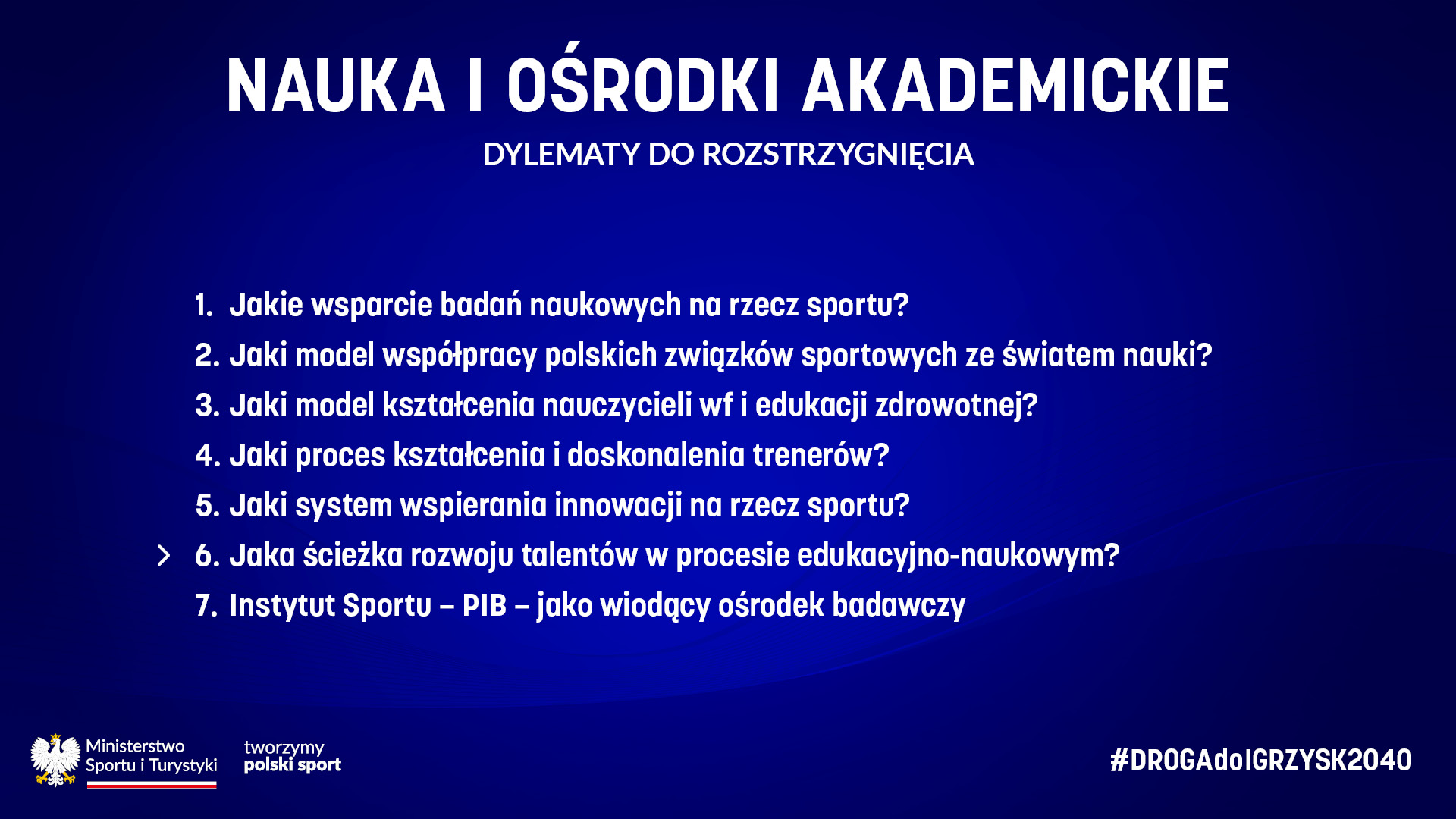 NAUKA I OŚRODKI AKADEMICKIE

DYLEMATY DO ROZSTRZYGNIĘCIA

1. Jakie wsparcie badań naukowych na rzecz sportu?
2. Jaki model współpracy polskich związków sportowych ze światem nauki?
3. Jaki model kształcenia nauczycieli wf i edukacji zdrowotnej?
4. Jaki proces kształcenia i doskonalenia trenerów?
5. Jaki system wspierania innowacji na rzecz sportu?
6. Jaka ścieżka rozwoju talentów w procesie edukacyjno-naukowym?
7. Instytut Sportu – PIB – jako wiodący ośrodek badawczy

Ministerstwo Sportu i Turystyki

tworzymy polski sport

#DROGAdoIGRZYSK2040